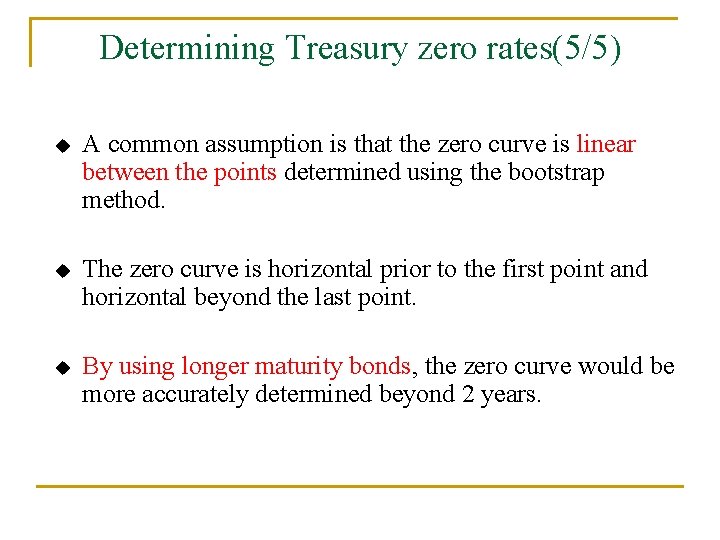 Determining Treasury zero rates(5/5)

◆ A common assumption is that the zero curve is linear between the points determined using the bootstrap method.

◆ The zero curve is horizontal prior to the first point and horizontal beyond the last point.

◆ By using longer maturity bonds, the zero curve would be more accurately determined beyond 2 years.